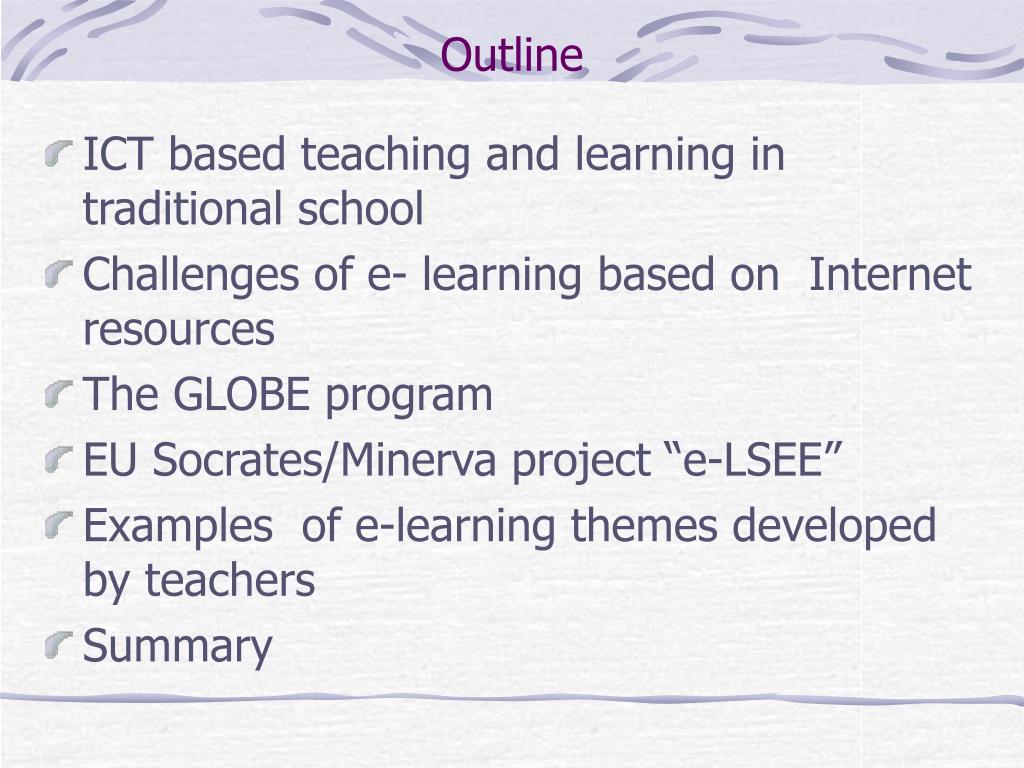 Outline

ICT based teaching and learning in traditional school

Challenges of e- learning based on  Internet resources

The GLOBE program

EU Socrates/Minerva project “e-LSEE”

Examples  of e-learning themes developed by teachers

Summary